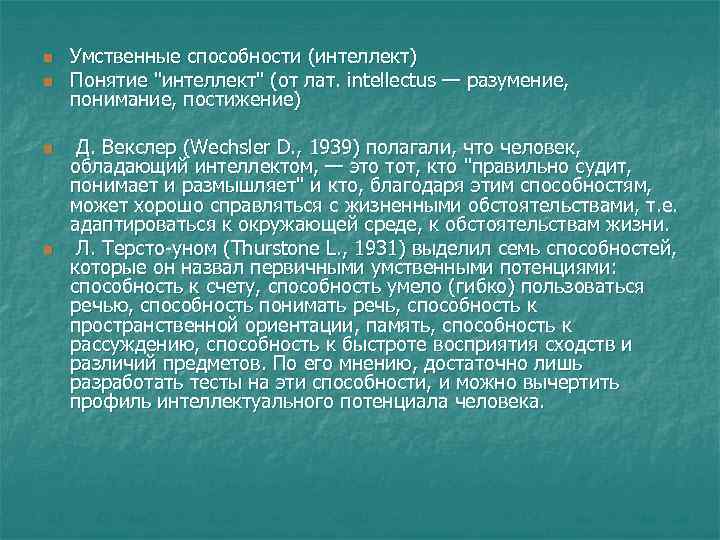 Умственные способности (интеллект)
Понятие "интеллект" (от лат. intellectus — разумение, понимание, постижение)

Д. Векслер (Wechsler D., 1939) полагали, что человек, обладающий интеллектом, — это тот, кто "правильно судит, понимает и размышляет" и кто, благодаря этим способностям, может хорошо справляться с жизненными обстоятельствами, т.е. адаптироваться к окружающей среде, к обстоятельствам жизни.

Л. Терсто-уном (Thurstone L., 1931) выделил семь способностей, которые он назвал первичными умственными потенциями: способность к счету, способность умело (гибко) пользоваться речью, способность понимать речь, способность к пространственной ориентации, память, способность к рассуждению, способность к быстроте восприятия сходств и различий предметов. По его мнению, достаточно лишь разработать тесты на эти способности, и можно вычертить профиль интеллектуального потенциала человека.